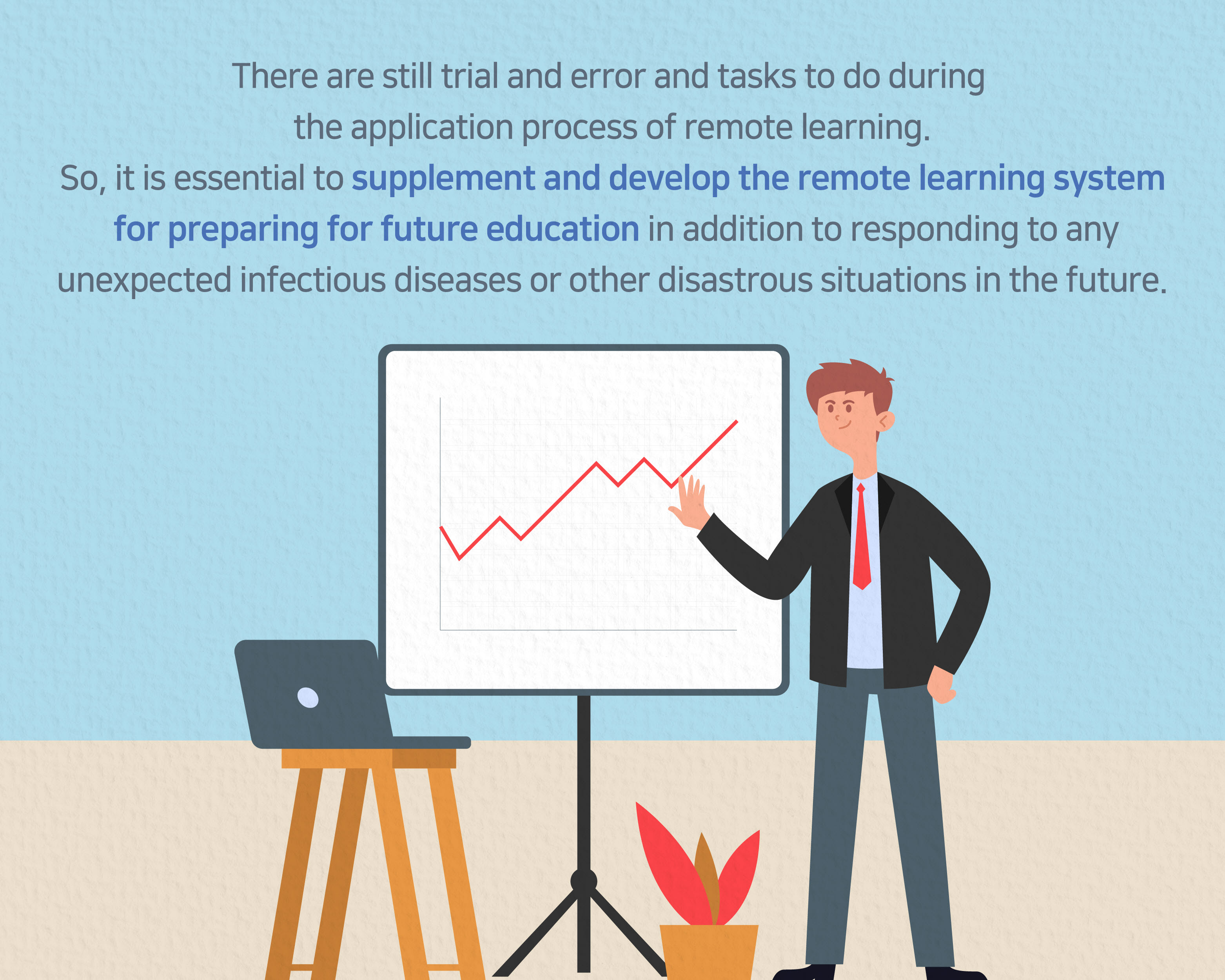 There are still trial and error and tasks to do during the application process of remote learning.
So, it is essential to supplement and develop the remote learning system for preparing for future education in addition to responding to any unexpected infectious diseases or other disastrous situations in the future.